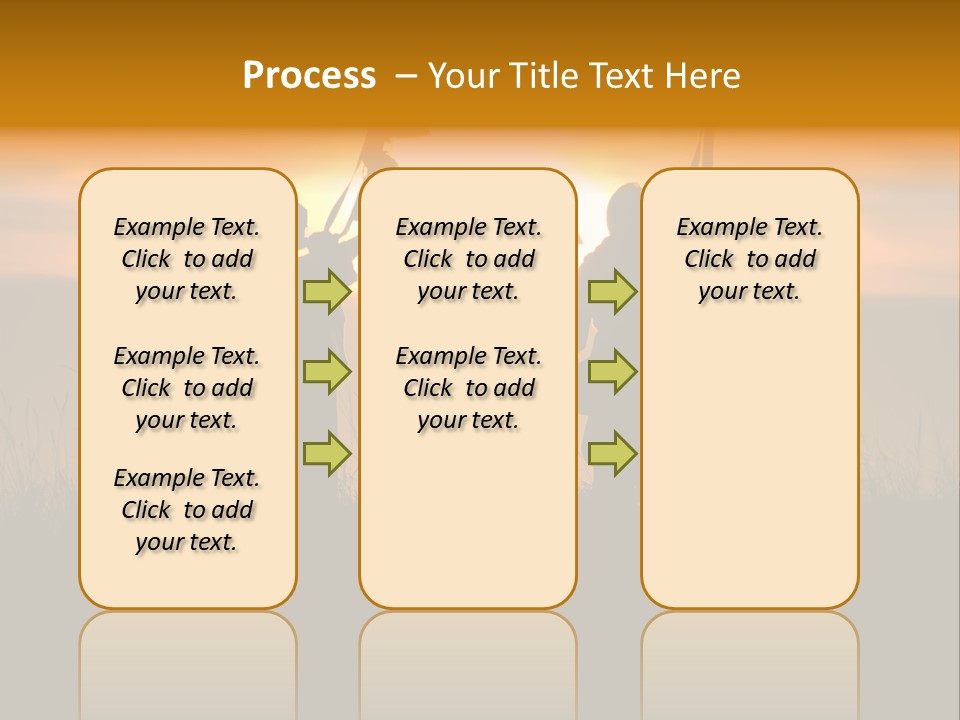 Process – Your Title Text Here

Example Text. Click to add your text.

Example Text. Click to add your text.

Example Text. Click to add your text.

Example Text. Click to add your text.

Example Text. Click to add your text.

Example Text. Click to add your text.